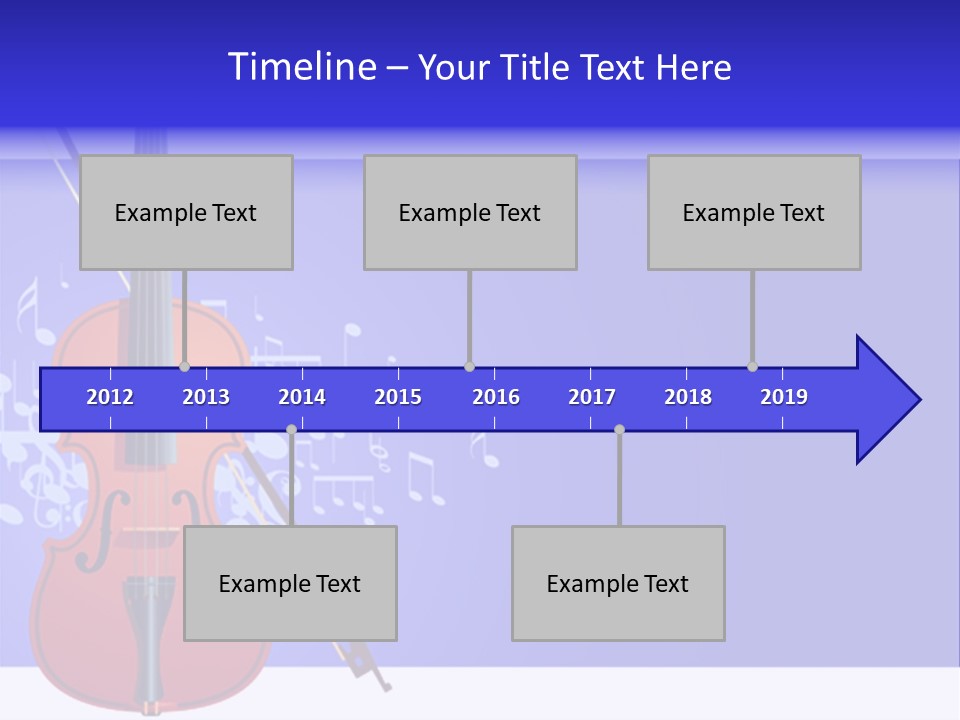 Timeline – Your Title Text Here

Example Text

Example Text

Example Text

2012 2013 2014 2015 2016 2017 2018 2019

Example Text

Example Text